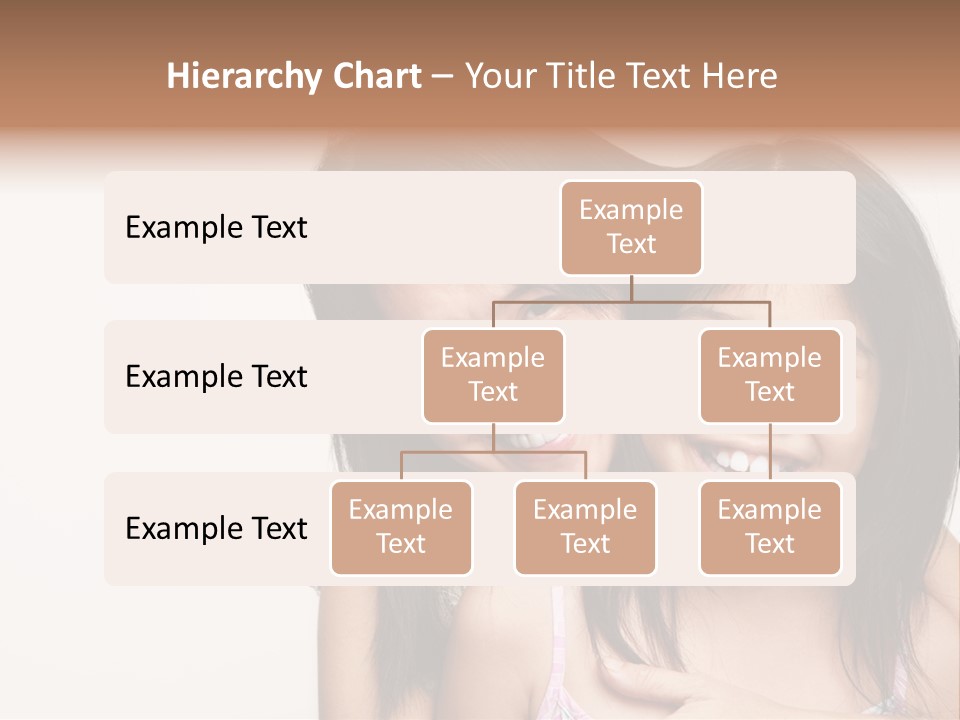 Hierarchy Chart – Your Title Text Here

Example Text

Example Text

Example Text

Example Text

Example Text

Example Text

Example Text

Example Text

Example Text